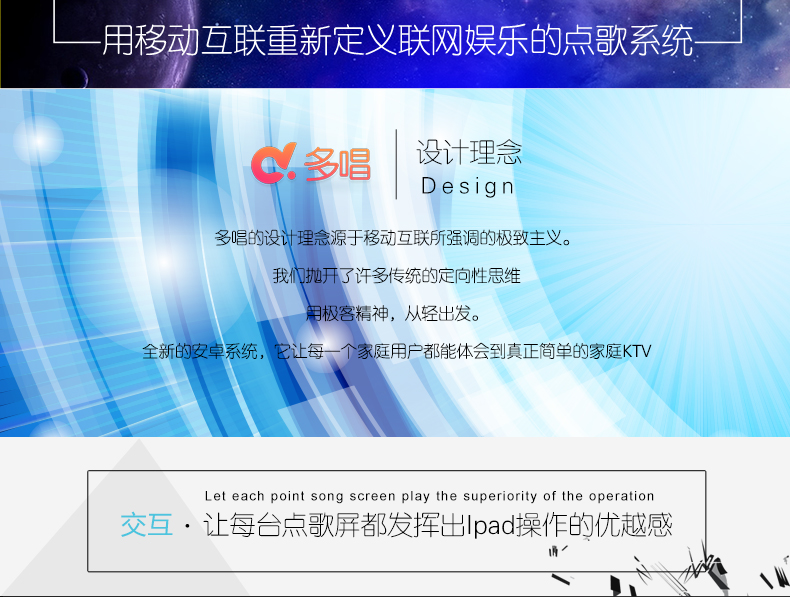 用移动互联重新定义联网娱乐的点歌系统

多唱

设计理念
Design

多唱的设计理念源于移动互联所强调的极致主义。

我们抛开了许多传统的定向性思维

用极客精神，从轻出发。

全新的安卓系统，它让每一个家庭用户都能体会到真正简单的家庭KTV

Let each point song screen play the superiority of the operation

交互 · 让每台点歌屏都发挥出Ipad操作的优越感